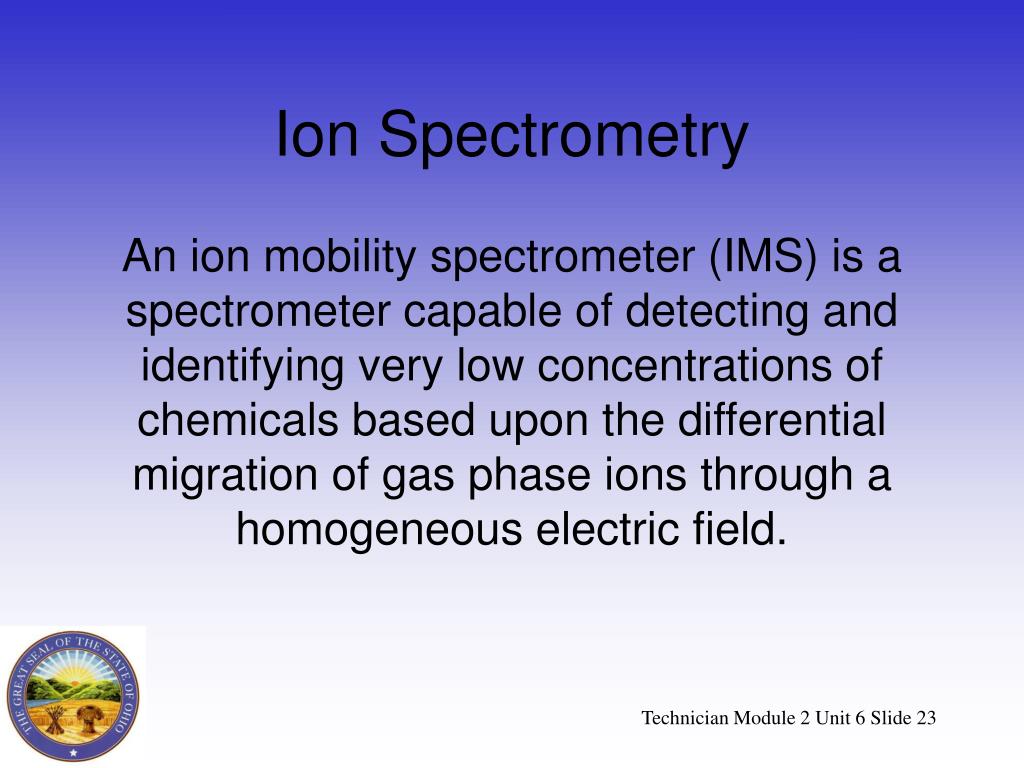 Ion Spectrometry

An ion mobility spectrometer (IMS) is a spectrometer capable of detecting and identifying very low concentrations of chemicals based upon the differential migration of gas phase ions through a homogeneous electric field.

THE GREAT SEAL OF THE STATE OF OHIO

Technician Module 2 Unit 6 Slide 23